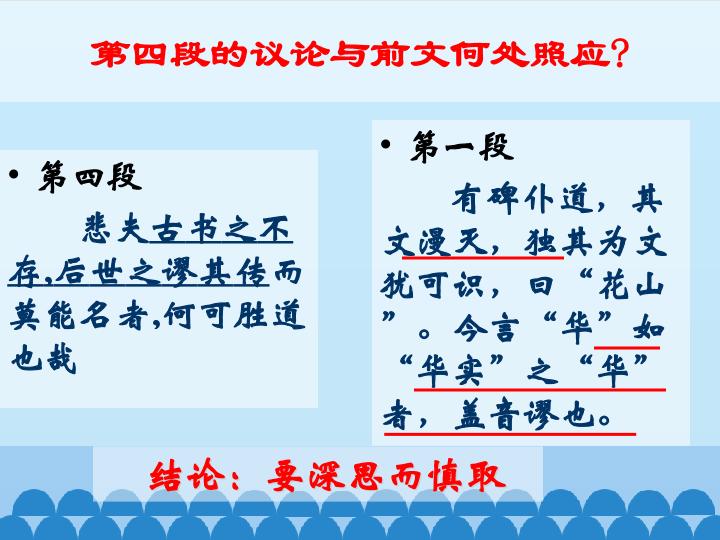 第四段的议论与前文何处照应？

• 第四段

悲夫古书之不存,后世之谬其传而莫能名者,何可胜道也哉

• 第一段

有碑仆道，其文漫灭，独其为文犹可识，曰“花山”。今言“华”如“华实”之“华”者，盖音谬也。

结论：要深思而慎取